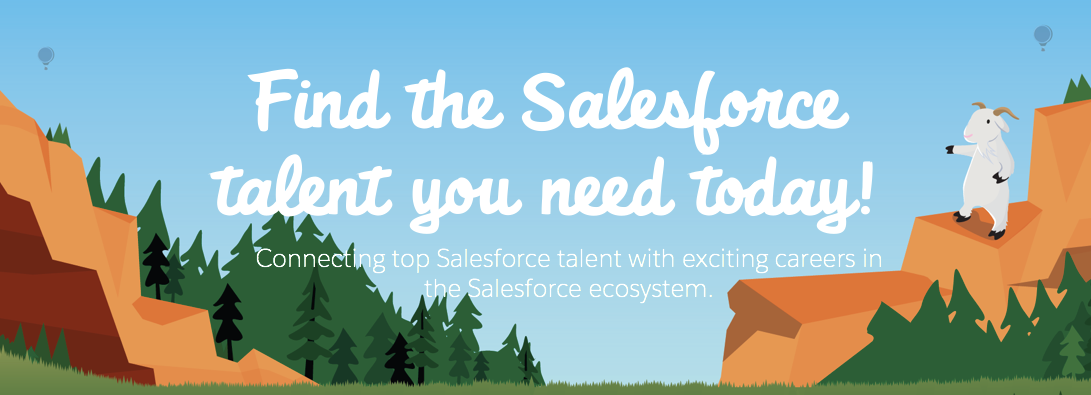 Find the Salesforce talent you need today!

Connecting top Salesforce talent with exciting careers in the Salesforce ecosystem.